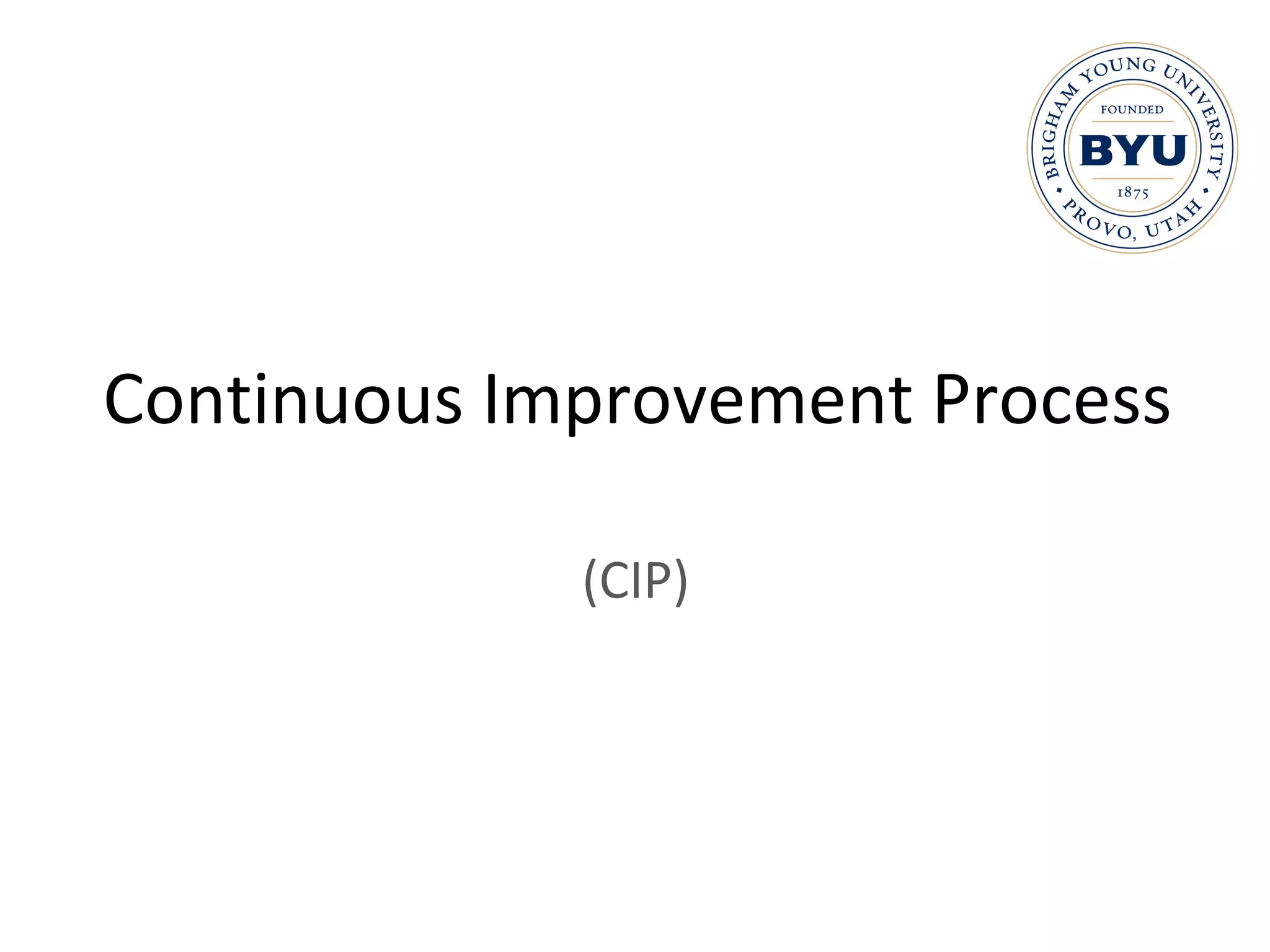 BRIGHAM YOUNG UNIVERSITY
FOUNDED
BYU
1875
PROVO, UTAH

Continuous Improvement Process

(CIP)